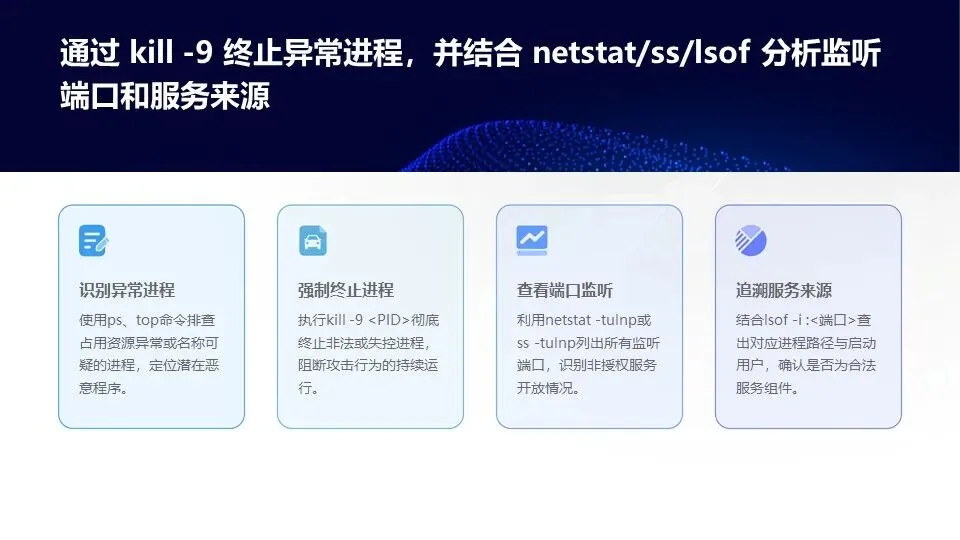 通过 kill -9 终止异常进程，并结合 netstat/ss/lsof 分析监听端口和服务来源

识别异常进程

使用ps、top命令排查占用资源异常或名称可疑的进程，定位潜在恶意程序。

强制终止进程

执行kill -9 <PID>彻底终止非法或失控进程，阻断攻击行为的持续运行。

查看端口监听

利用netstat -tulnp或ss -tulnp列出所有监听端口，识别非授权服务开放情况。

追溯服务来源

结合lsof -i :<端口>查出对应进程路径与启动用户，确认是否为合法服务组件。